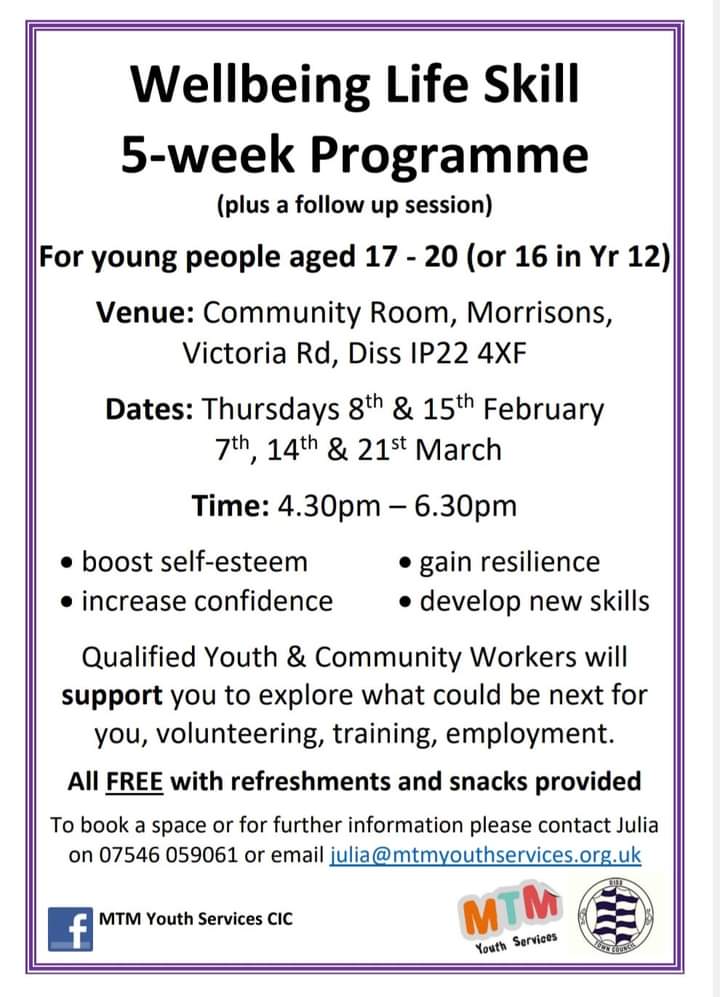 Wellbeing Life Skill
5-week Programme
(plus a follow up session)

For young people aged 17 - 20 (or 16 in Yr 12)

Venue: Community Room, Morrisons, Victoria Rd, Diss IP22 4XF

Dates: Thursdays 8$^{th}$ & 15$^{th}$ February 7$^{th}$, 14$^{th}$ & 21$^{st}$ March

Time: 4.30pm – 6.30pm

• boost self-esteem
• increase confidence
• gain resilience
• develop new skills

Qualified Youth & Community Workers will support you to explore what could be next for you, volunteering, training, employment.

All FREE with refreshments and snacks provided

To book a space or for further information please contact Julia on 07546 059061 or email julia@mtmyouthservices.org.uk

f MTM Youth Services CIC

MTM Youth Services

DISS TOWN COUNCIL